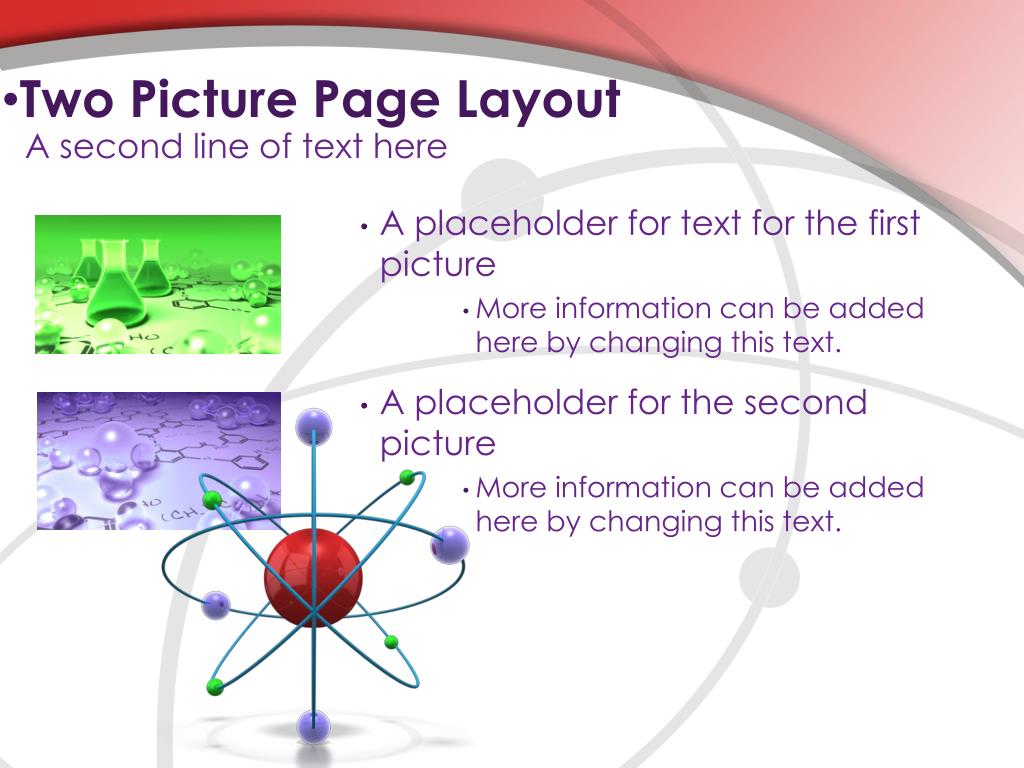 •Two Picture Page Layout
A second line of text here

• A placeholder for text for the first picture
• More information can be added here by changing this text.

• A placeholder for the second picture
• More information can be added here by changing this text.